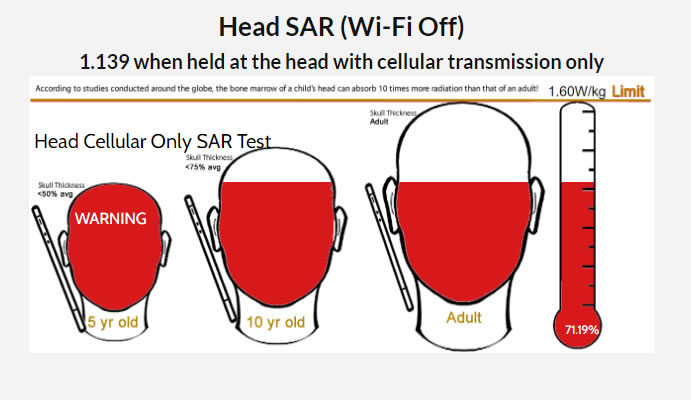 Head SAR (Wi-Fi Off)

1.139 when held at the head with cellular transmission only

According to studies conducted around the globe, the bone marrow of a child's head can absorb 10 times more radiation than that of an adult!

1.60W/kg Limit

Head Cellular Only SAR Test

Skull Thickness
<50% avg

WARNING

5 yr old

Skull Thickness
<75% avg

10 yr old

Skull Thickness
Adult

Adult

71.19%